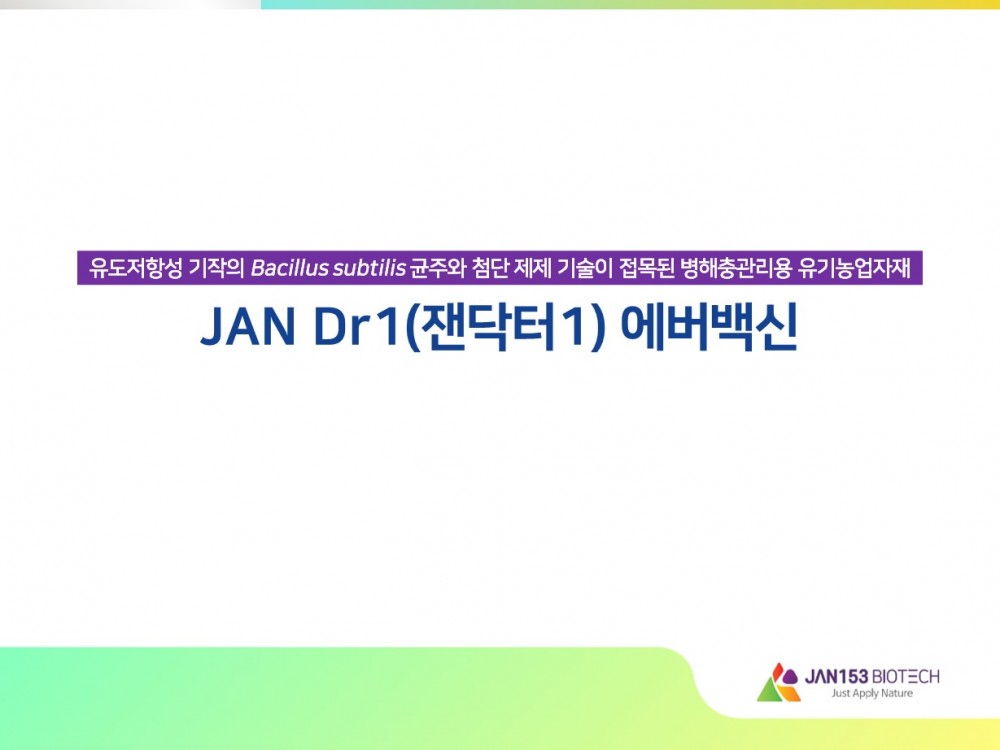 유도저항성 기작의 Bacillus subtilis 균주와 첨단 제제 기술이 접목된 병해충관리용 유기농업자재

JAN Dr1(잰닥터1) 에버백신

JAN153 BIOTECH
Just Apply Nature